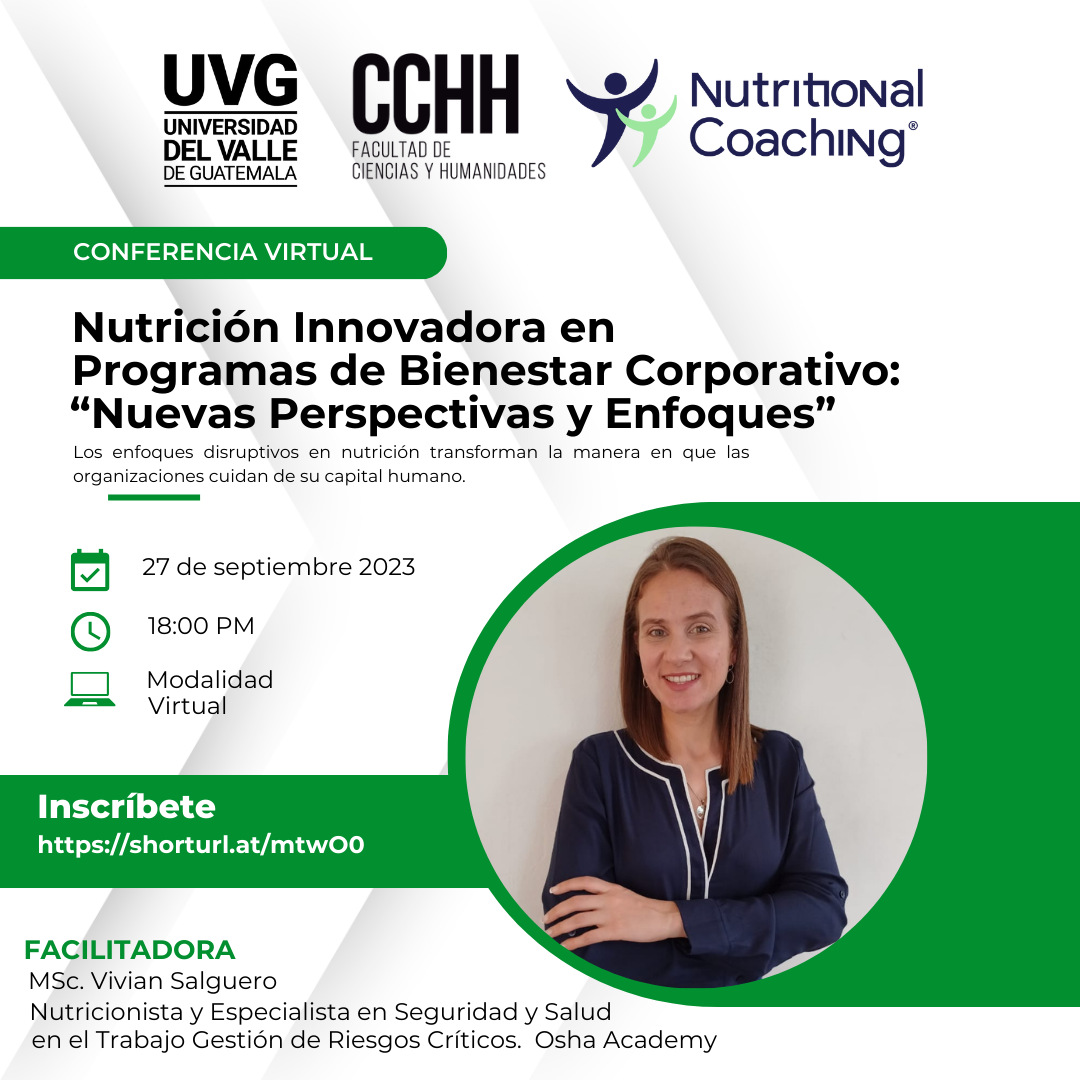 UVG
UNIVERSIDAD DEL VALLE DE GUATEMALA

CCHH
FACULTAD DE CIENCIAS Y HUMANIDADES

Nutritional Coaching®

CONFERENCIA VIRTUAL

Nutrición Innovadora en Programas de Bienestar Corporativo: “Nuevas Perspectivas y Enfoques”

Los enfoques disruptivos en nutrición transforman la manera en que las organizaciones cuidan de su capital humano.

27 de septiembre 2023

18:00 PM

Modalidad Virtual

Inscríbete
https://shorturl.at/mtwO0

FACILITADORA
MSc. Vivian Salguero
Nutricionista y Especialista en Seguridad y Salud en el Trabajo Gestión de Riesgos Críticos. Osha Academy